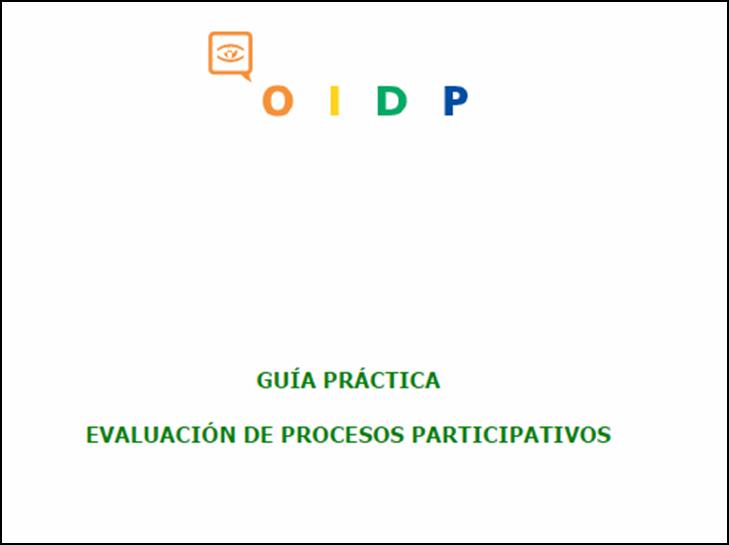 O I D P

GUÍA PRÁCTICA

EVALUACIÓN DE PROCESOS PARTICIPATIVOS